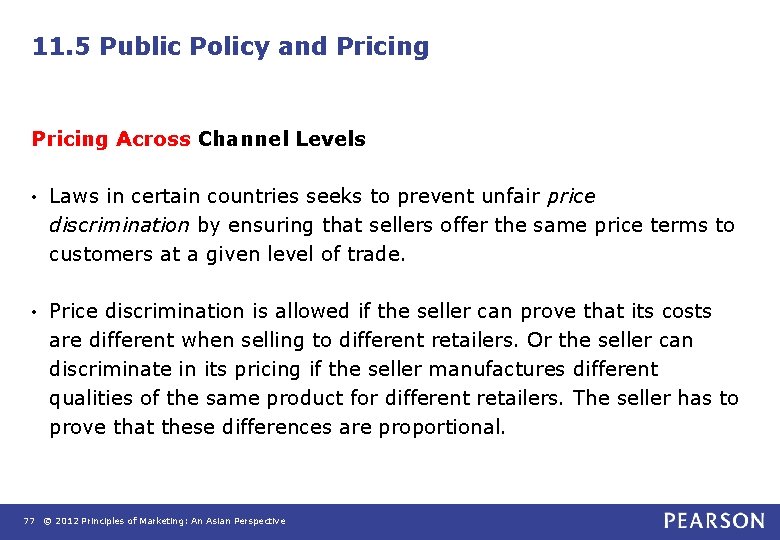 11.5 Public Policy and Pricing

Pricing Across Channel Levels

• Laws in certain countries seeks to prevent unfair price discrimination by ensuring that sellers offer the same price terms to customers at a given level of trade.

• Price discrimination is allowed if the seller can prove that its costs are different when selling to different retailers. Or the seller can discriminate in its pricing if the seller manufactures different qualities of the same product for different retailers. The seller has to prove that these differences are proportional.

77 © 2012 Principles of Marketing: An Asian Perspective

PEARSON